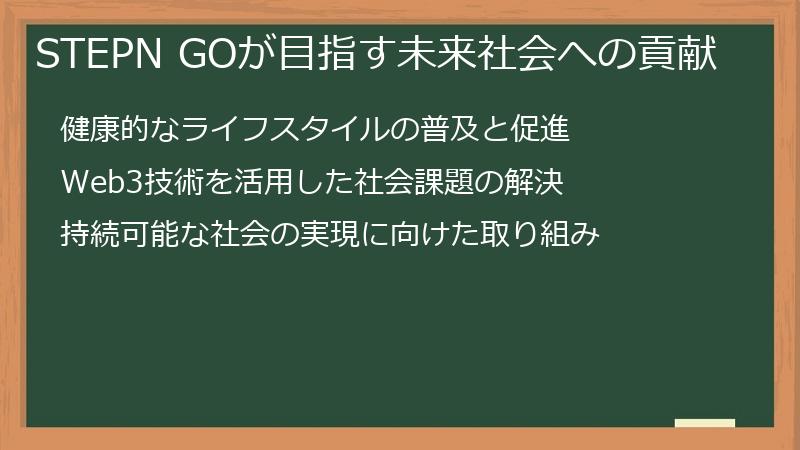 STEPN GOが目指す未来社会への貢献

健康的なライフスタイルの普及と促進

Web3技術を活用した社会課題の解決

持続可能な社会の実現に向けた取り組み